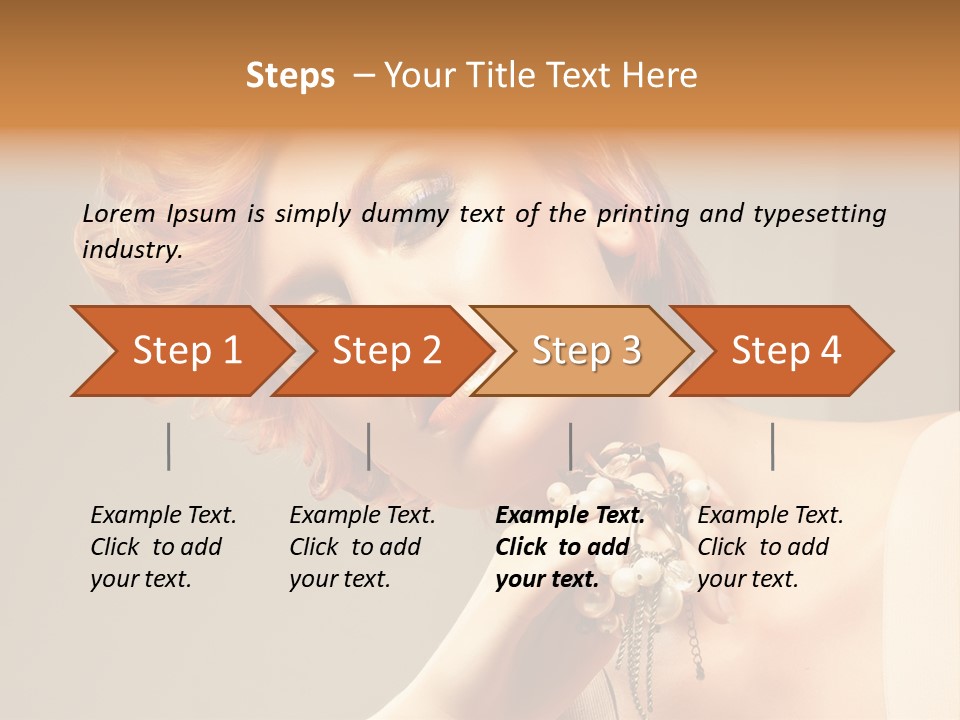 Steps – Your Title Text Here

Lorem Ipsum is simply dummy text of the printing and typesetting industry.

Step 1

Step 2

Step 3

Step 4

Example Text. Click to add your text.

Example Text. Click to add your text.

Example Text. Click to add your text.

Example Text. Click to add your text.